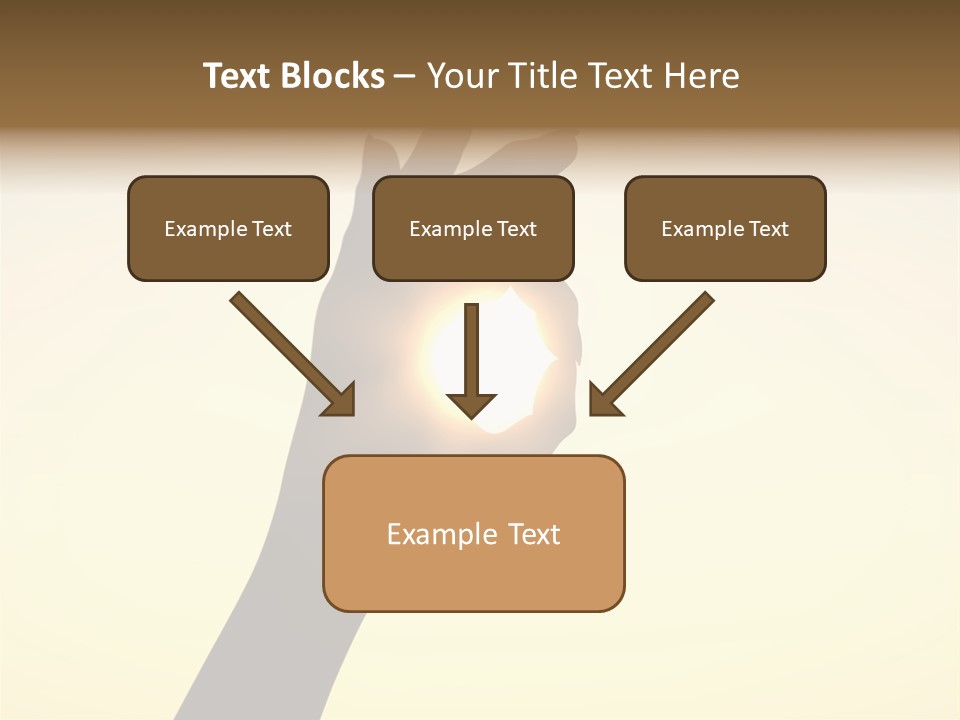 Text Blocks – Your Title Text Here

Example Text

Example Text

Example Text

Example Text